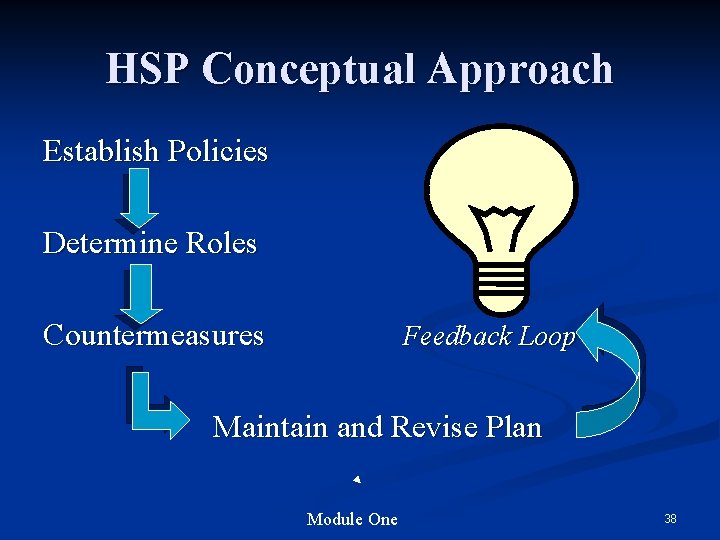 HSP Conceptual Approach

Establish Policies

Determine Roles

Countermeasures

Feedback Loop

Maintain and Revise Plan

Module One

38